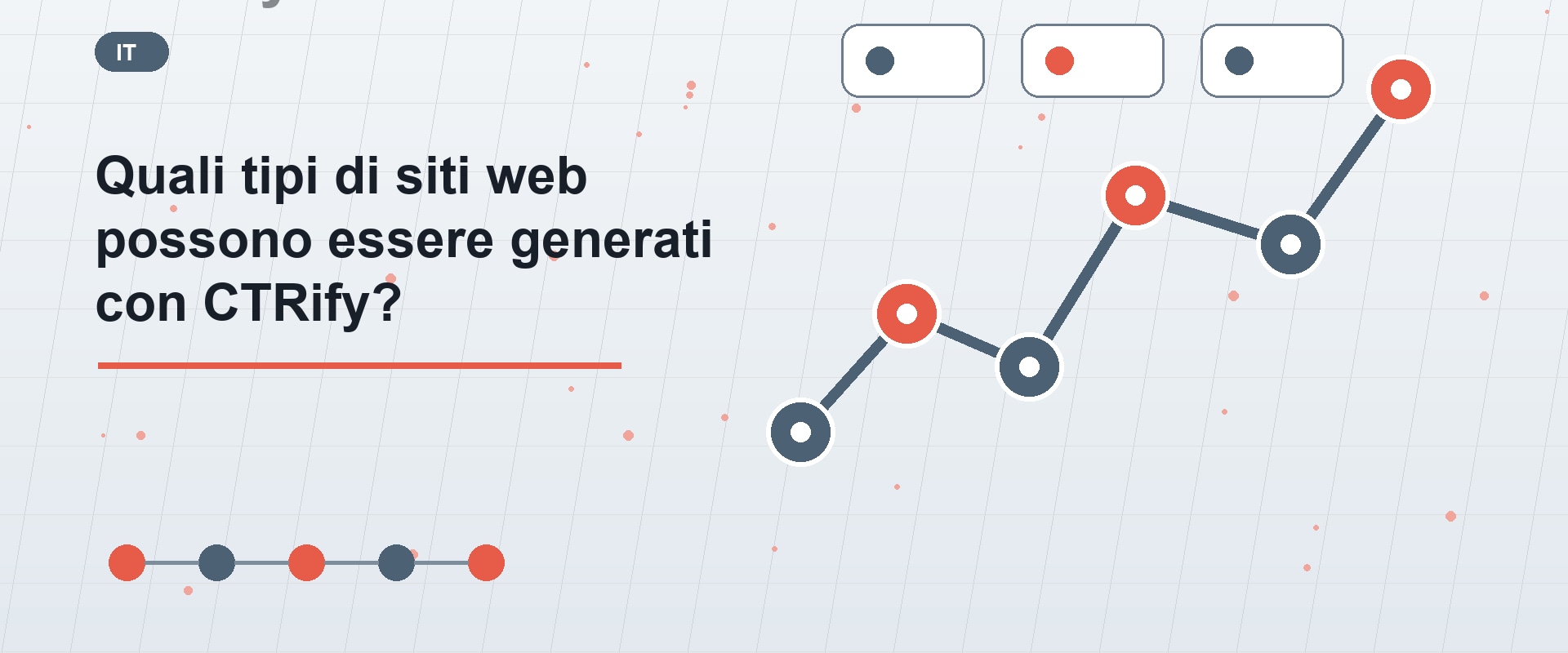 IT

Quali tipi di siti web possono essere generati con CTRify?